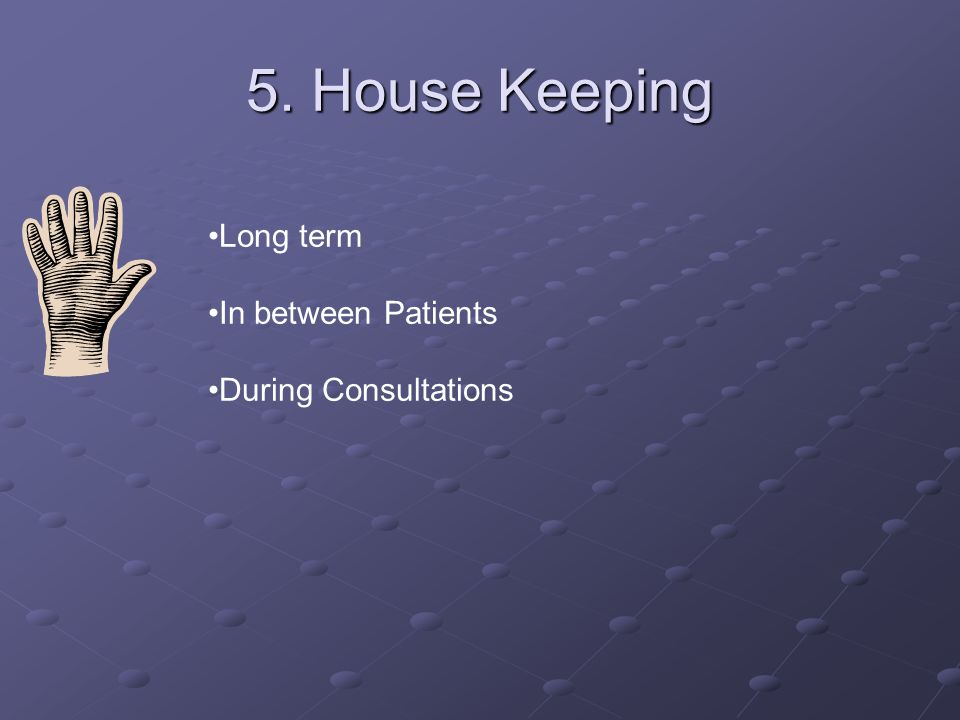 5. House Keeping

•Long term

•In between Patients

•During Consultations